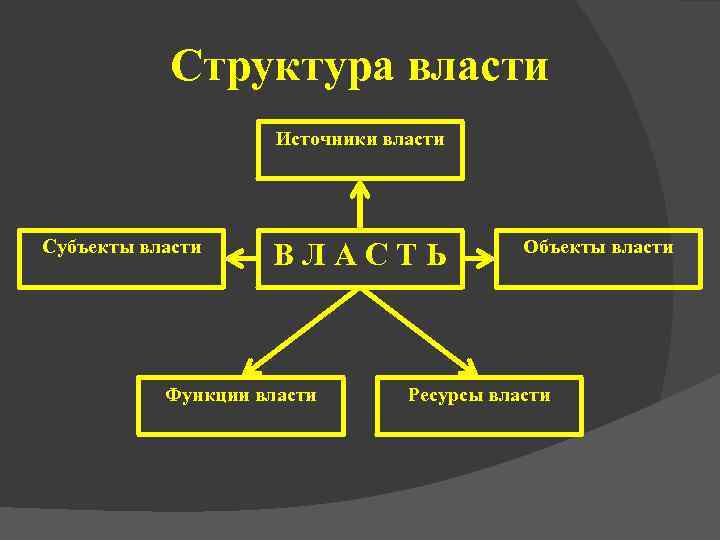 Структура власти

Источники власти

Субъекты власти

В Л А С Т Ь

Объекты власти

Функции власти

Ресурсы власти